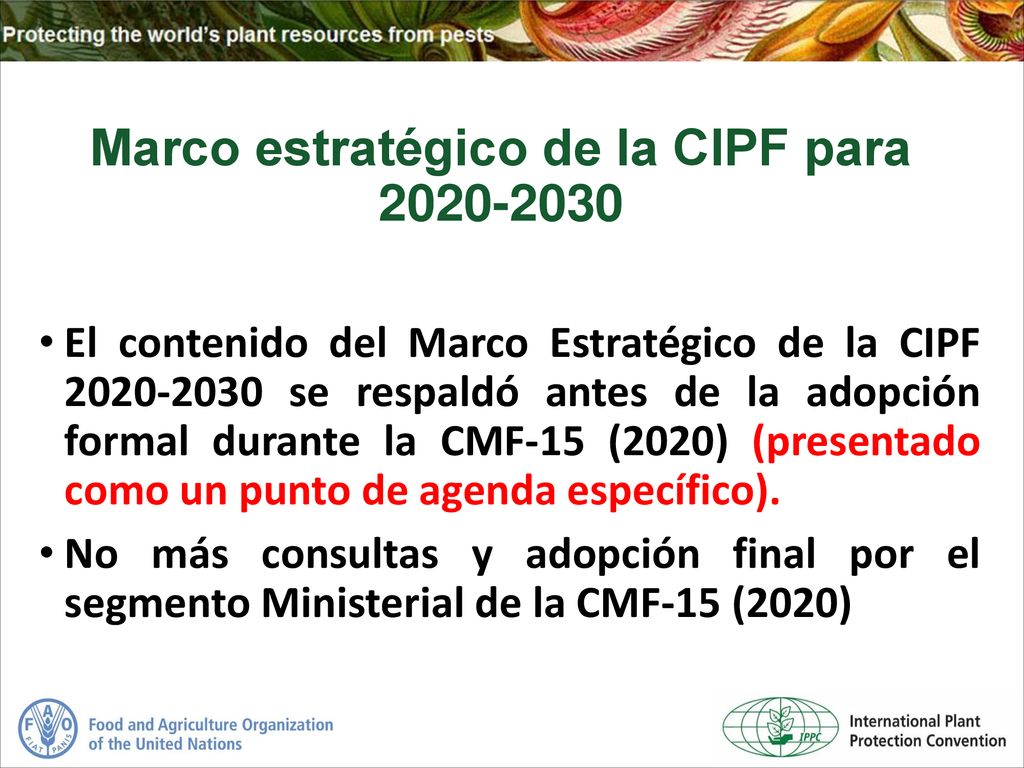 Protecting the world's plant resources from pests

Marco estratégico de la CIPF para 2020-2030

• El contenido del Marco Estratégico de la CIPF 2020-2030 se respaldó antes de la adopción formal durante la CMF-15 (2020) (presentado como un punto de agenda específico).

• No más consultas y adopción final por el segmento Ministerial de la CMF-15 (2020)

F A O
FIAT PANIS

Food and Agriculture Organization of the United Nations

IPPC

International Plant Protection Convention